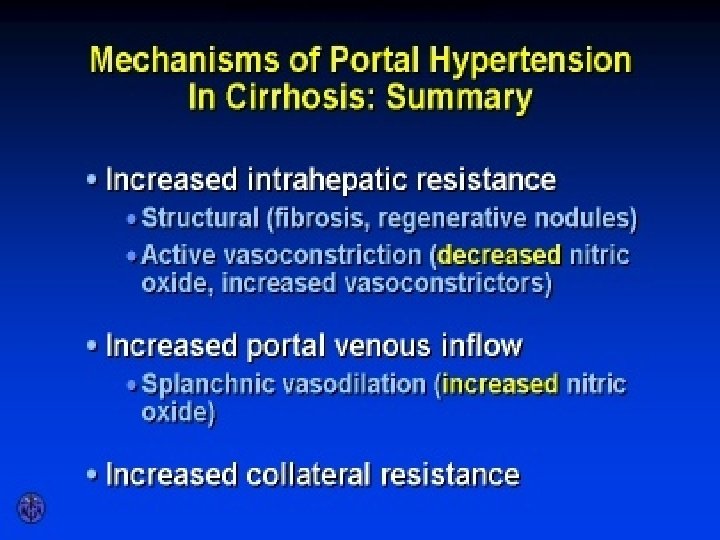 Mechanisms of Portal Hypertension In Cirrhosis: Summary

• Increased intrahepatic resistance
 • Structural (fibrosis, regenerative nodules)
 • Active vasoconstriction (decreased nitric oxide, increased vasoconstrictors)

• Increased portal venous inflow
 • Splanchnic vasodilation (increased nitric oxide)

• Increased collateral resistance